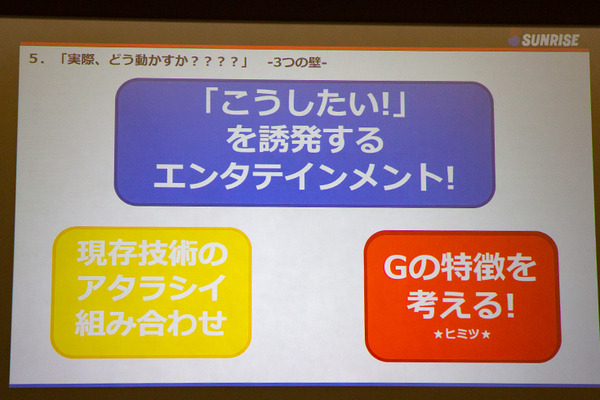 SUNRISE

5. 「実際、どう動かすか？？？？」 -3つの壁-

「こうしたい!」を誘発するエンタテインメント!

現存技術のアタラシイ組み合わせ

Gの特徴を考える!
★ヒミツ★